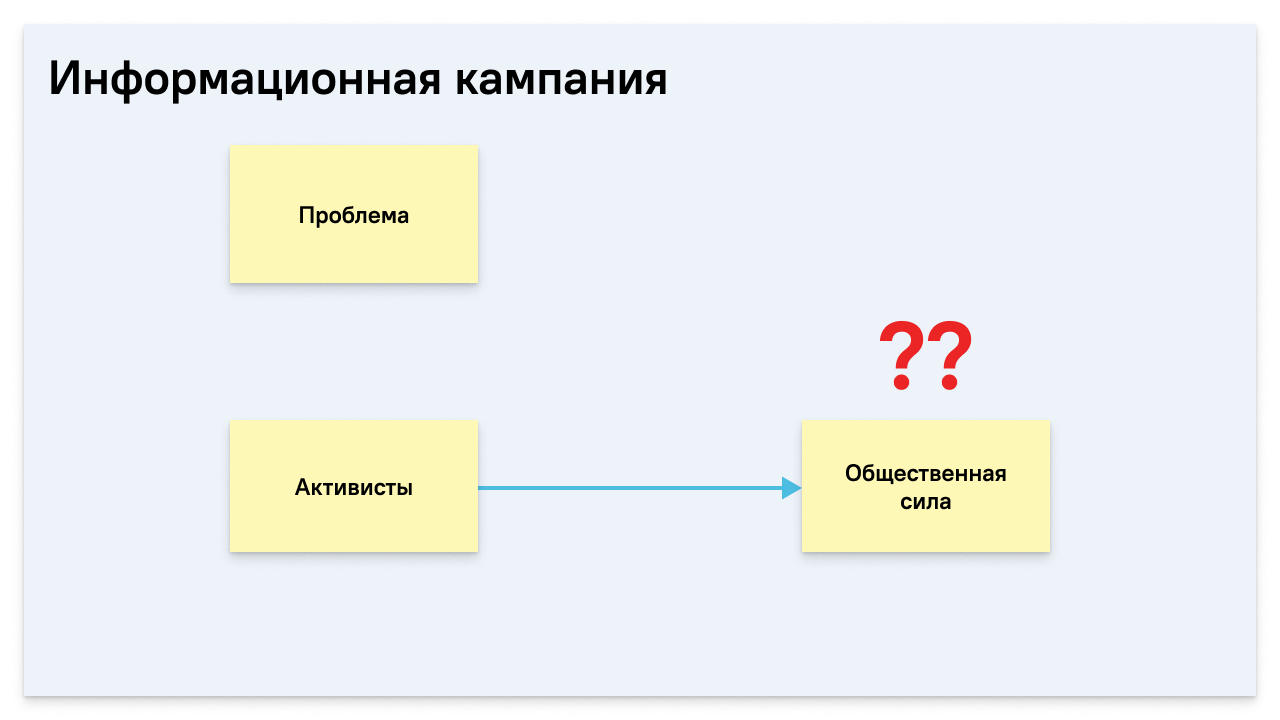 Информационная кампания

Проблема

??

Активисты

Общественная сила